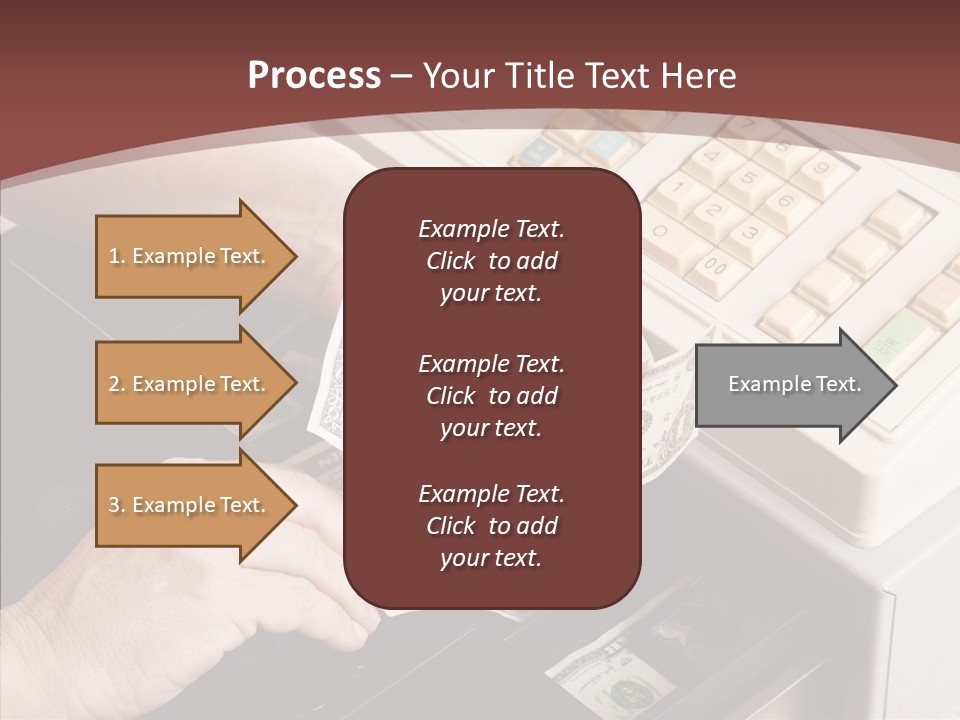 Process – Your Title Text Here

1. Example Text.

2. Example Text.

3. Example Text.

Example Text. Click to add your text.

Example Text. Click to add your text.

Example Text. Click to add your text.

Example Text.